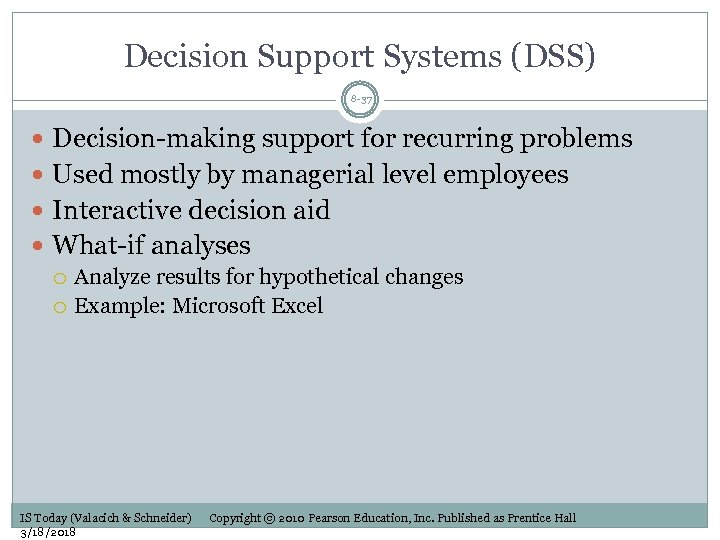 Decision Support Systems (DSS)

8-37

Decision-making support for recurring problems
Used mostly by managerial level employees
Interactive decision aid
What-if analyses
Analyze results for hypothetical changes
Example: Microsoft Excel

IS Today (Valacich & Schneider) Copyright © 2010 Pearson Education, Inc. Published as Prentice Hall
3/18/2018